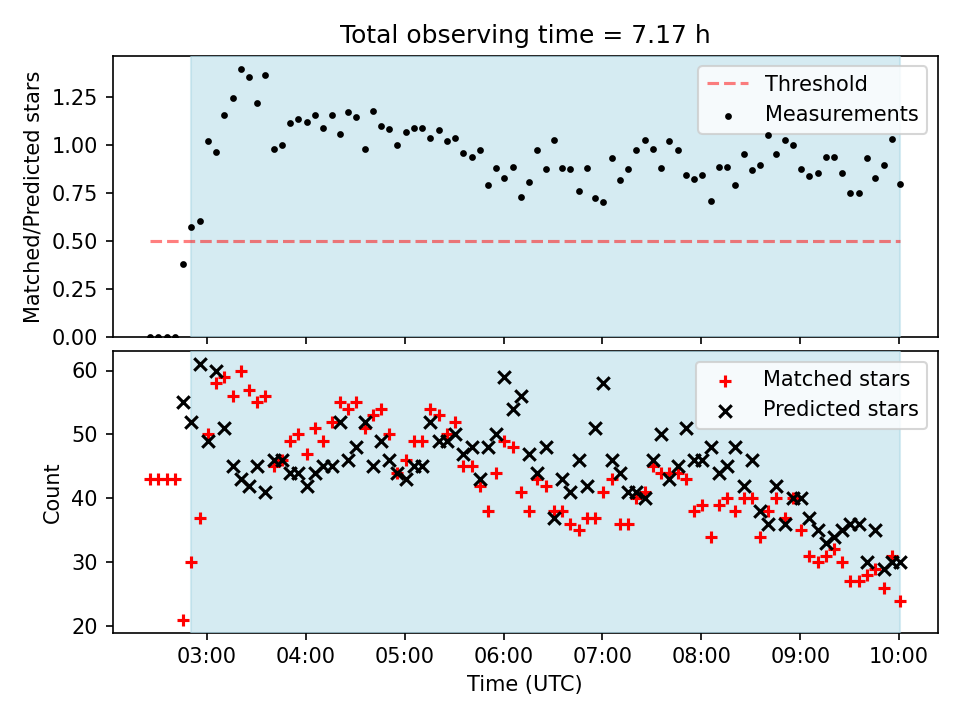 Total observing time = 7.17 h

Matched/Predicted stars

1.25
1.00
0.75
0.50
0.25
0.00

Threshold
Measurements

Count

60
50
40
30
20

Matched stars
Predicted stars

03:00
04:00
05:00
06:00
07:00
08:00
09:00
10:00

Time (UTC)